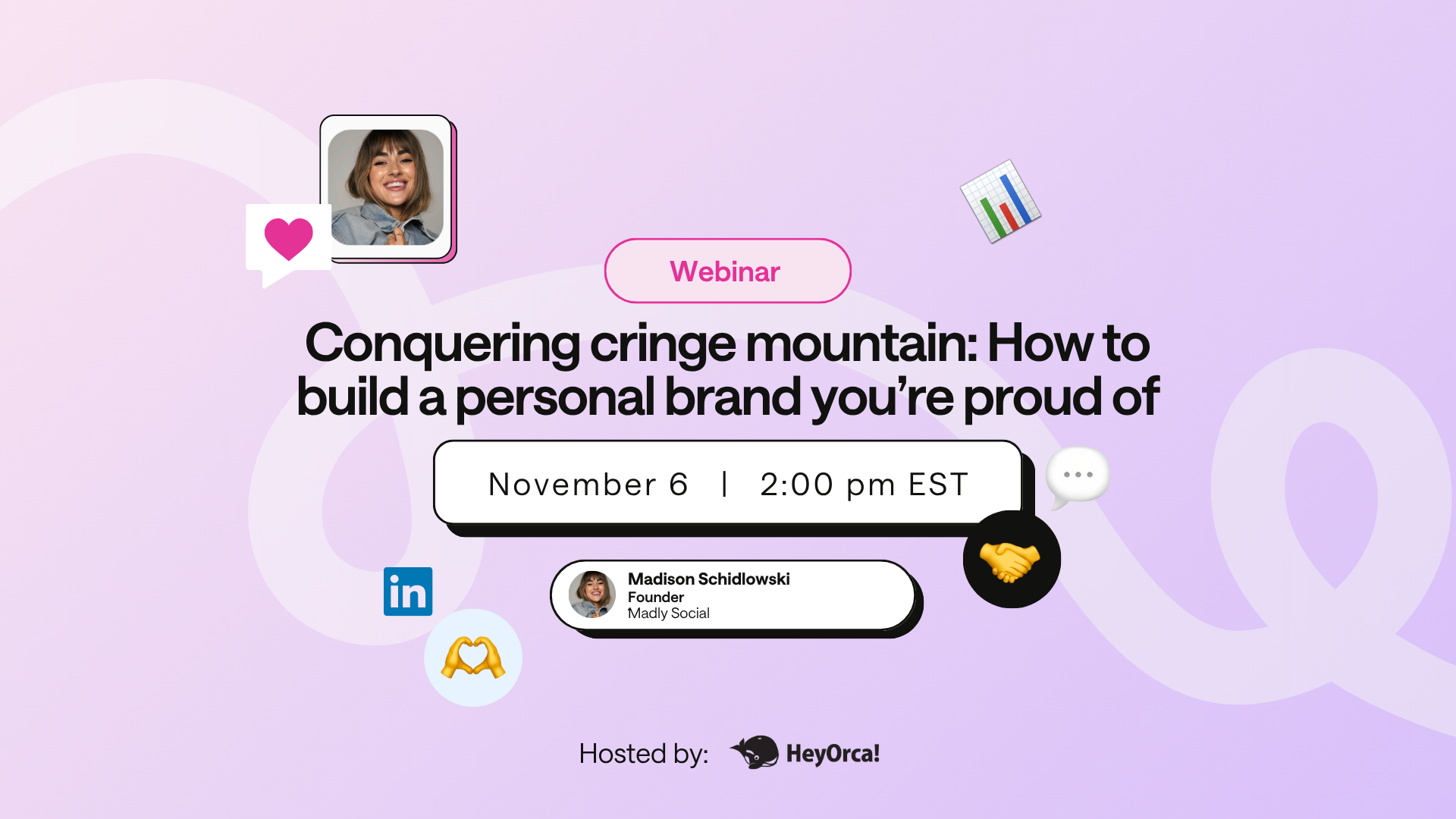 Webinar

Conquering cringe mountain: How to build a personal brand you're proud of

November 6 | 2:00 pm EST

in

Madison Schidlowski
Founder
Madly Social

Hosted by: HeyOrca!